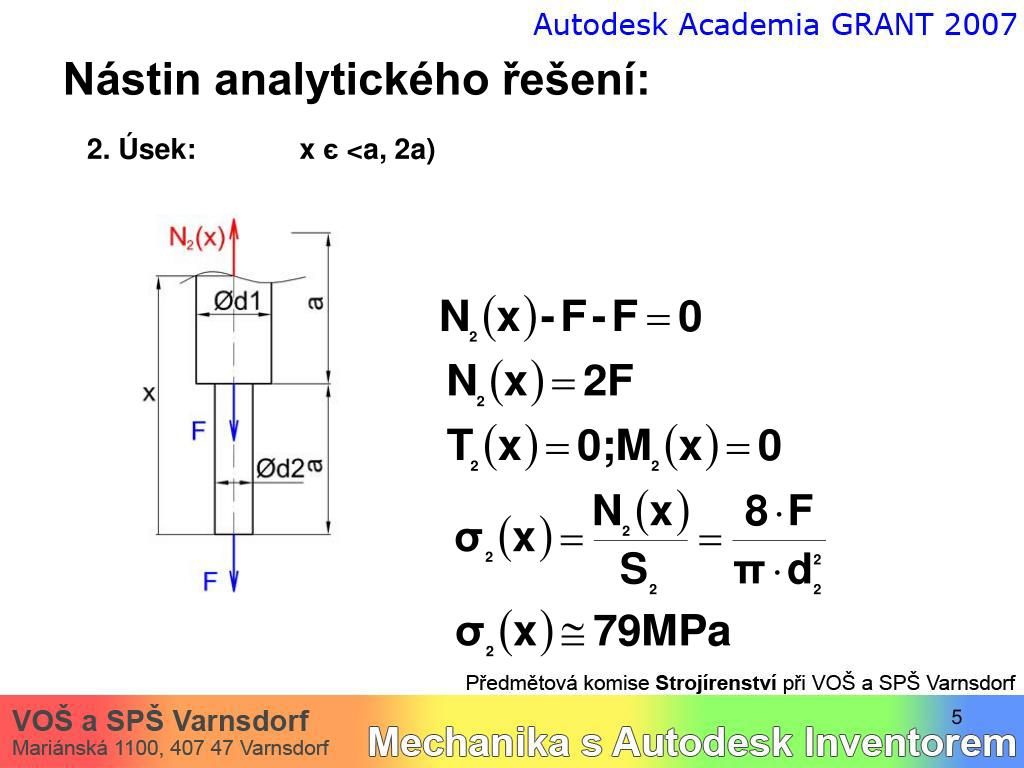 Autodesk Academia GRANT 2007

Nástin analytického řešení:

2. Úsek: x є <a, 2a)

$N_2(x)$

Ød1

a

x

F

Ød2

a

F

$N_2(x) - F - F = 0$

$N_2(x) = 2F$

$T_2(x) = 0; M_2(x) = 0$

$\sigma_2(x) = \frac{N_2(x)}{S_2} = \frac{8 \cdot F}{\pi \cdot d_2^2}$

$\sigma_2(x) \cong 79MPa$

Předmětová komise Strojírenství při VOŠ a SPŠ Varnsdorf

VOŠ a SPŠ Varnsdorf
Mariánská 1100, 407 47 Varnsdorf

5

Mechanika s Autodesk Inventorem